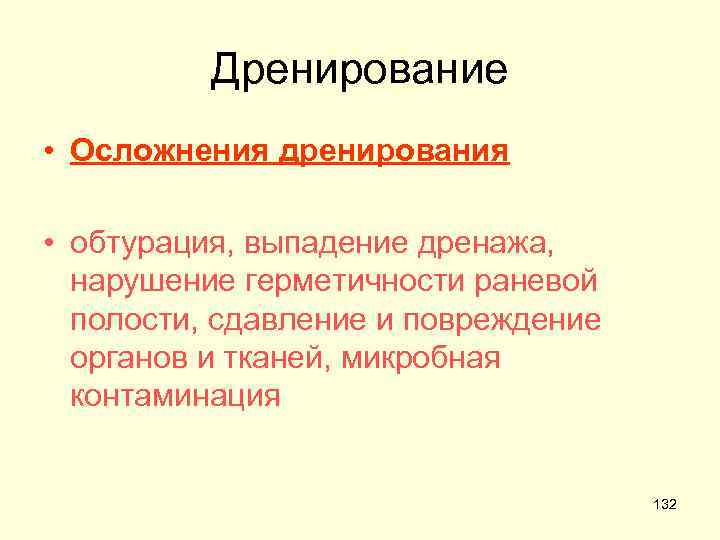 Дренирование

• Осложнения дренирования

• обтурация, выпадение дренажа, нарушение герметичности раневой полости, сдавление и повреждение органов и тканей, микробная контаминация

132